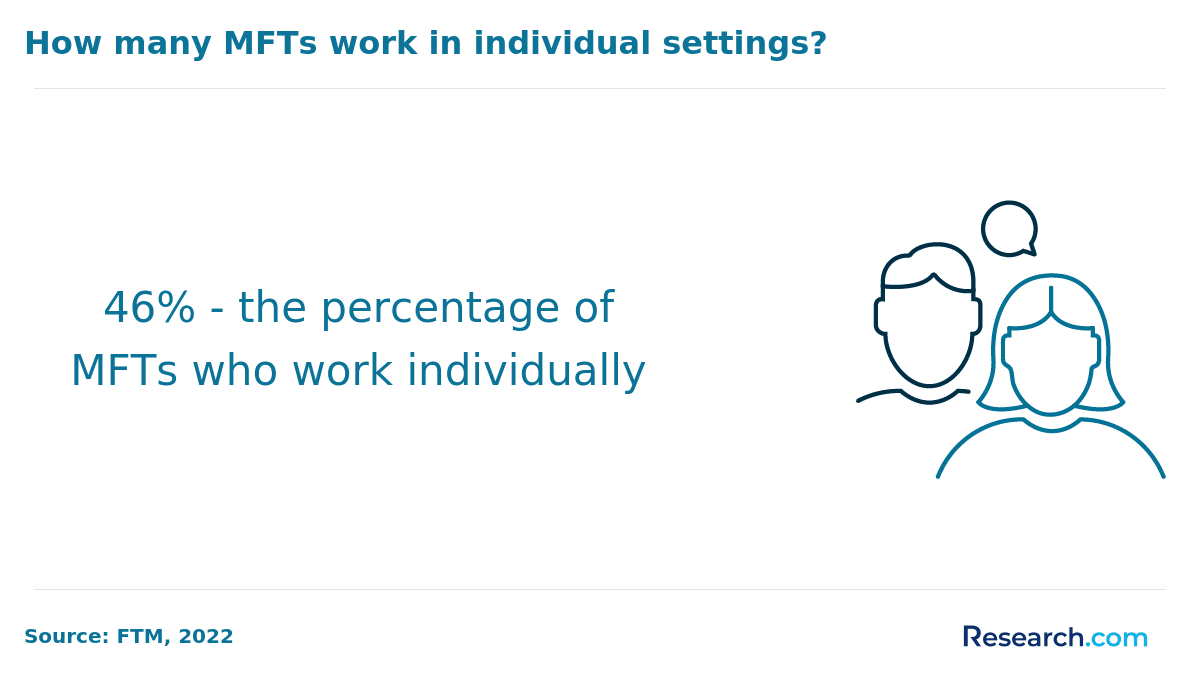 How many MFTs work in individual settings?

46% - the percentage of MFTs who work individually

Source: FTM, 2022

Research.com